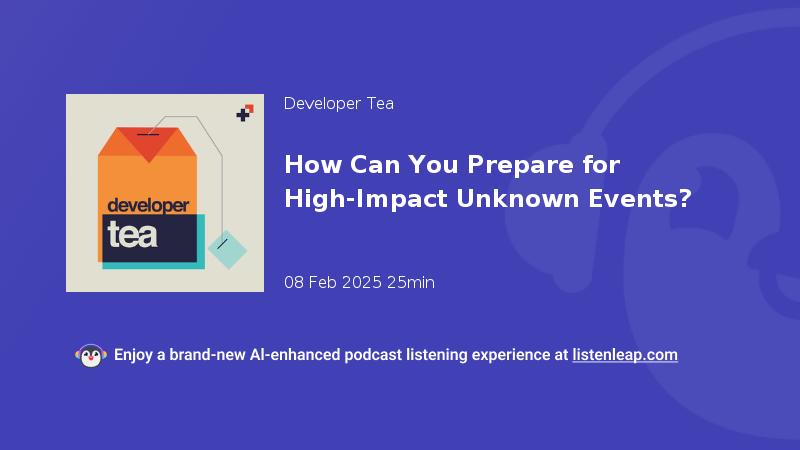 developer
tea

Developer Tea

How Can You Prepare for High-Impact Unknown Events?

08 Feb 2025 25min

Enjoy a brand-new AI-enhanced podcast listening experience at listenleap.com